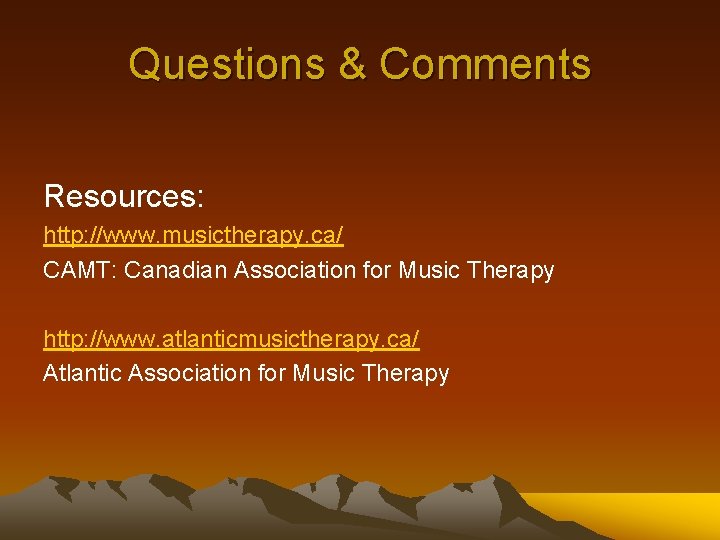 Questions & Comments

Resources:
http://www.musictherapy.ca/
CAMT: Canadian Association for Music Therapy

http://www.atlanticmusictherapy.ca/
Atlantic Association for Music Therapy